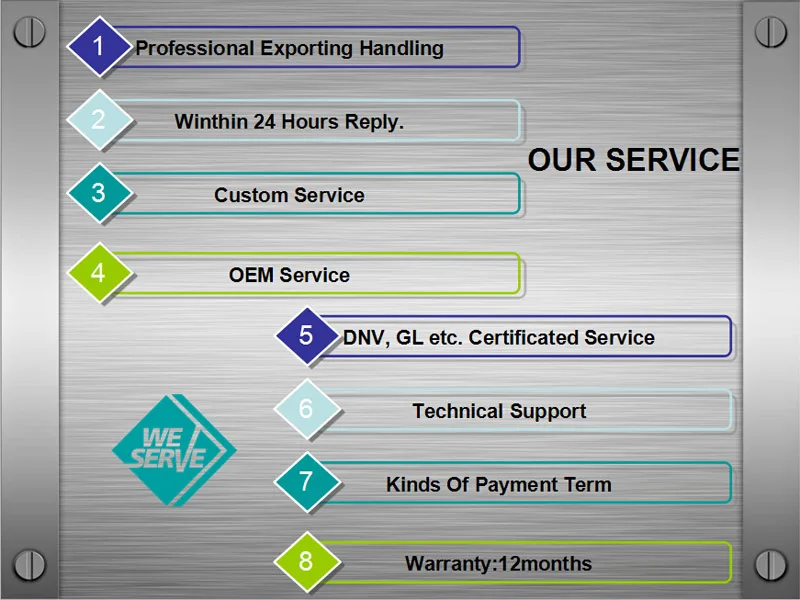 OUR SERVICE

1 Professional Exporting Handling

2 Winthin 24 Hours Reply.

3 Custom Service

4 OEM Service

5 DNV, GL etc. Certificated Service

6 Technical Support

7 Kinds Of Payment Term

8 Warranty:12months

WE SERVE